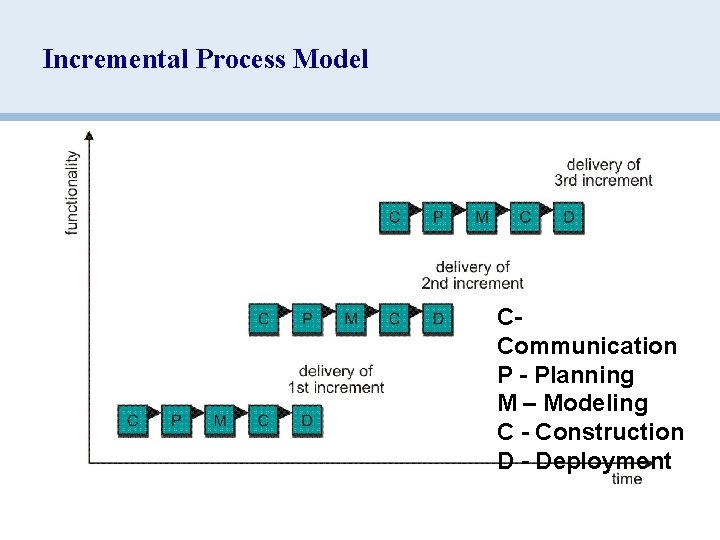 Incremental Process Model

functionality

delivery of
3rd increment

C P M C D

delivery of
2nd increment

C P M C D

delivery of
1st increment

C P M C D

time

C-
Communication
P - Planning
M – Modeling
C - Construction
D - Deployment